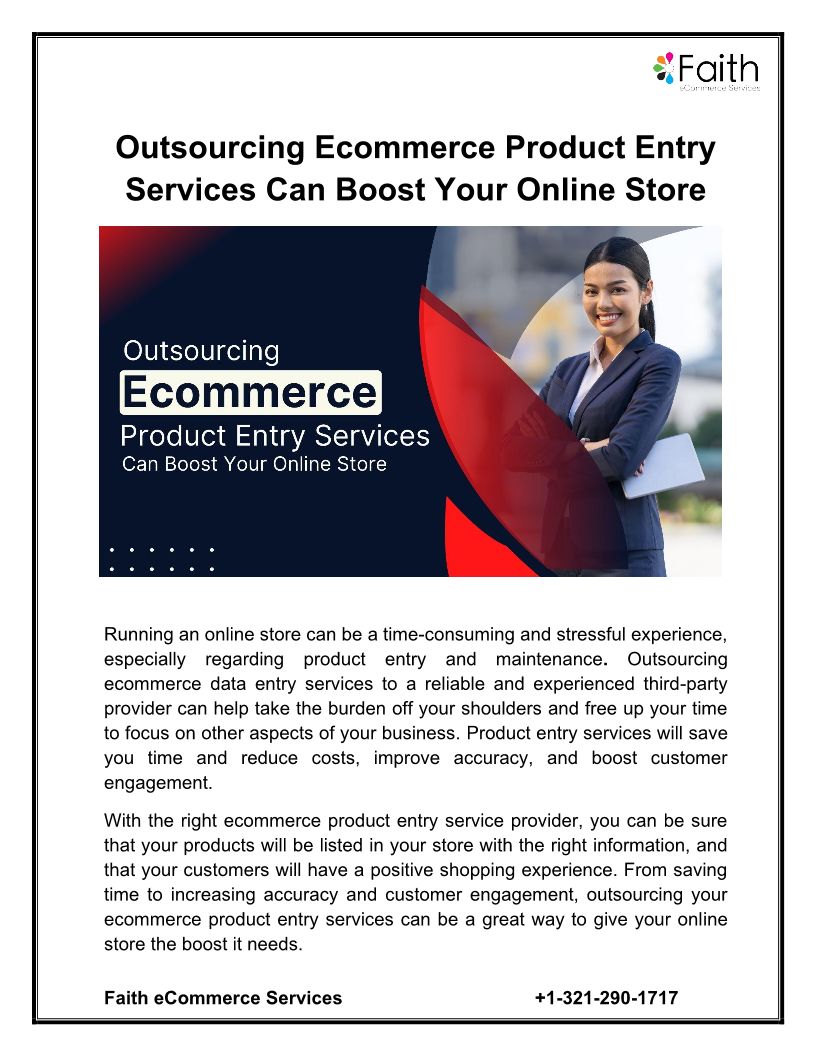 Faith
eCommerce Services

Outsourcing Ecommerce Product Entry Services Can Boost Your Online Store

Outsourcing
Ecommerce
Product Entry Services
Can Boost Your Online Store

Running an online store can be a time-consuming and stressful experience, especially regarding product entry and maintenance. Outsourcing ecommerce data entry services to a reliable and experienced third-party provider can help take the burden off your shoulders and free up your time to focus on other aspects of your business. Product entry services will save you time and reduce costs, improve accuracy, and boost customer engagement.

With the right ecommerce product entry service provider, you can be sure that your products will be listed in your store with the right information, and that your customers will have a positive shopping experience. From saving time to increasing accuracy and customer engagement, outsourcing your ecommerce product entry services can be a great way to give your online store the boost it needs.

Faith eCommerce Services +1-321-290-1717